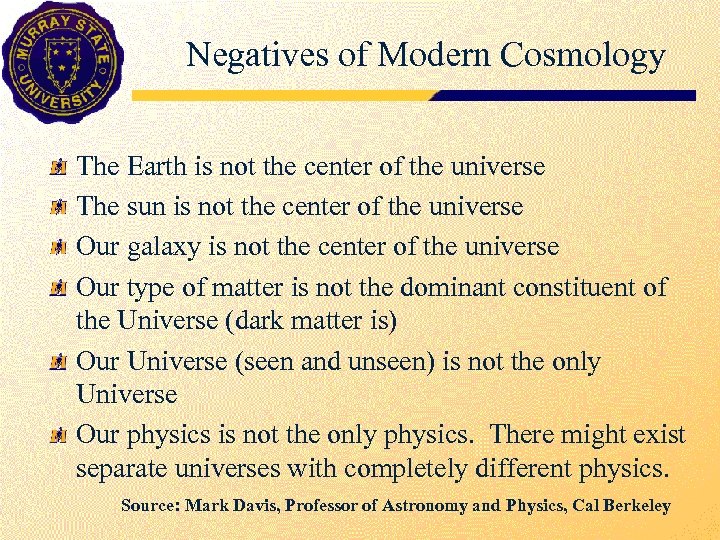 MURRAY STATE UNIVERSITY

Negatives of Modern Cosmology

The Earth is not the center of the universe

The sun is not the center of the universe

Our galaxy is not the center of the universe

Our type of matter is not the dominant constituent of the Universe (dark matter is)

Our Universe (seen and unseen) is not the only Universe

Our physics is not the only physics. There might exist separate universes with completely different physics.

Source: Mark Davis, Professor of Astronomy and Physics, Cal Berkeley